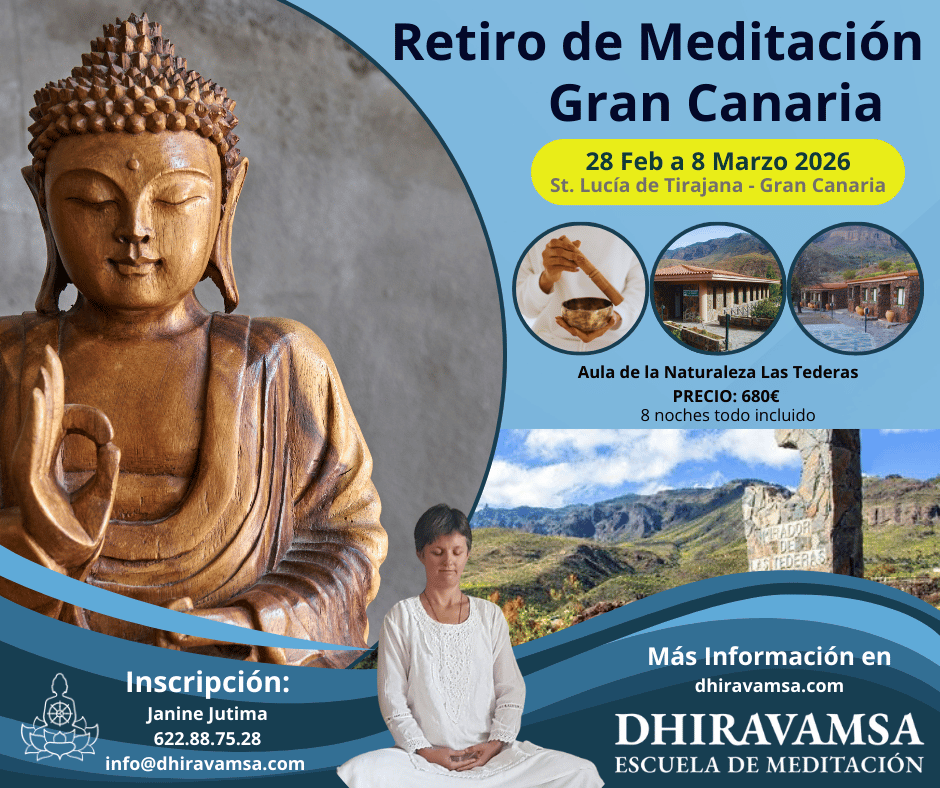 Retiro de Meditación Gran Canaria

28 Feb a 8 Marzo 2026
St. Lucía de Tirajana - Gran Canaria

Aula de la Naturaleza Las Tederas
PRECIO: 680€
8 noches todo incluido

MIRADOR DE LAS TEDERAS

Inscripción:
Janine Jutima
622.88.75.28
info@dhiravamsa.com

Más Información en
dhiravamsa.com

DHIRAVAMSA
ESCUELA DE MEDITACIÓN